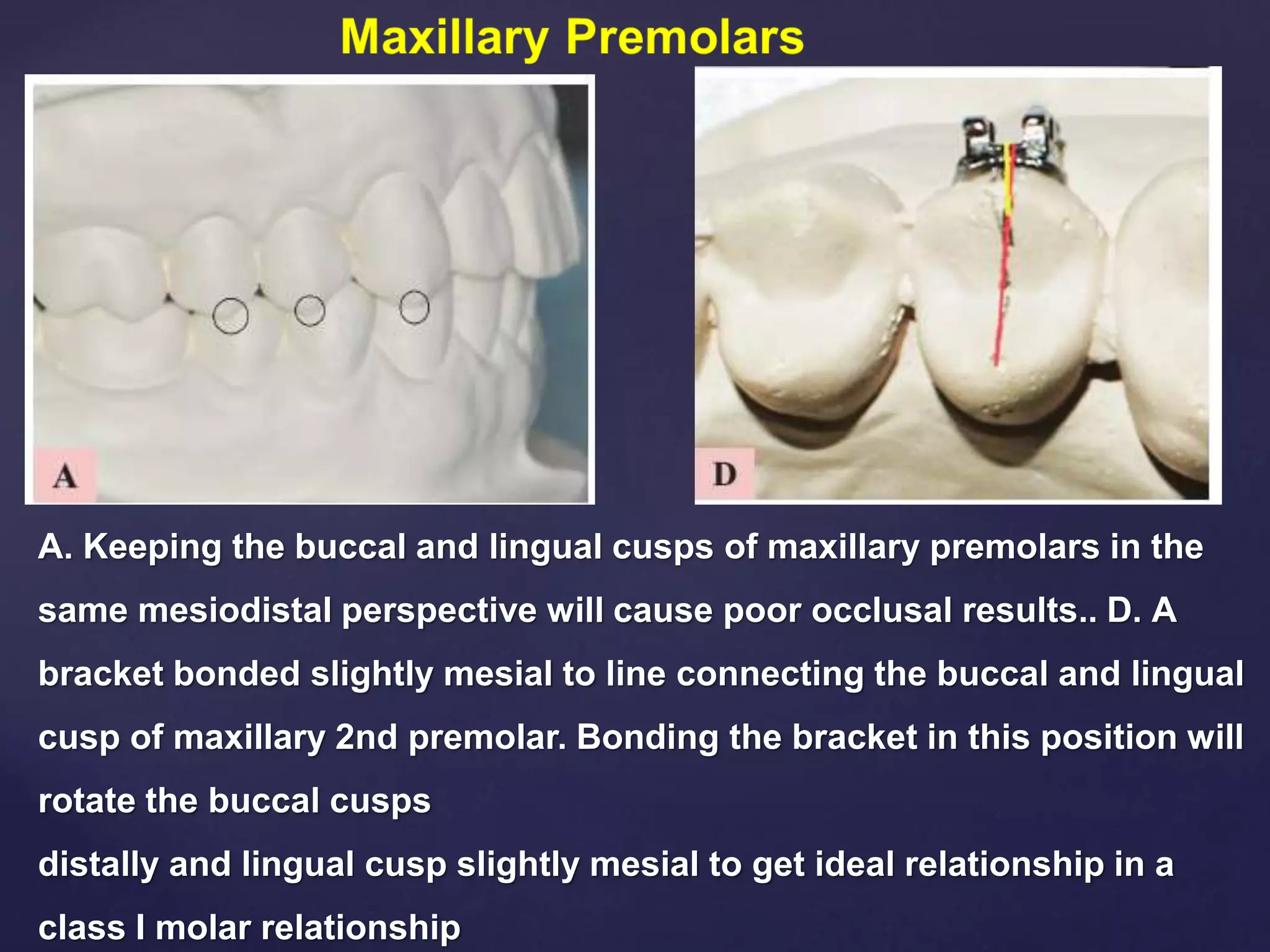 Maxillary Premolars

A

D

A. Keeping the buccal and lingual cusps of maxillary premolars in the same mesiodistal perspective will cause poor occlusal results.. D. A bracket bonded slightly mesial to line connecting the buccal and lingual cusp of maxillary 2nd premolar. Bonding the bracket in this position will rotate the buccal cusps

distally and lingual cusp slightly mesial to get ideal relationship in a class I molar relationship